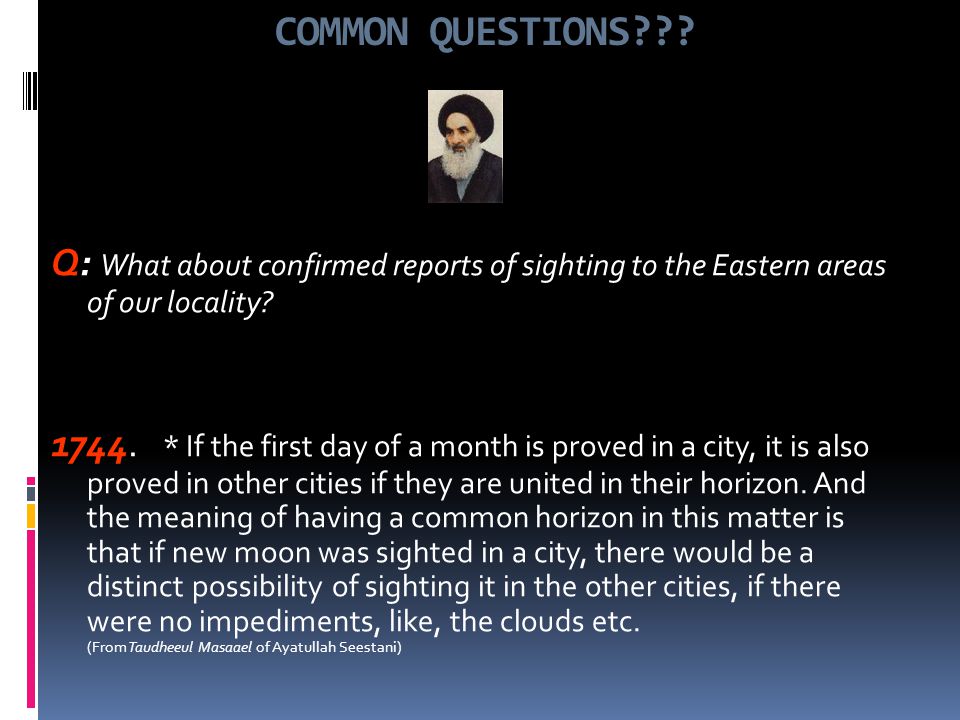 COMMON QUESTIONS???

Q: What about confirmed reports of sighting to the Eastern areas of our locality?

1744. * If the first day of a month is proved in a city, it is also proved in other cities if they are united in their horizon. And the meaning of having a common horizon in this matter is that if new moon was sighted in a city, there would be a distinct possibility of sighting it in the other cities, if there were no impediments, like, the clouds etc.
(From Taudheeul Masaael of Ayatullah Seestani)